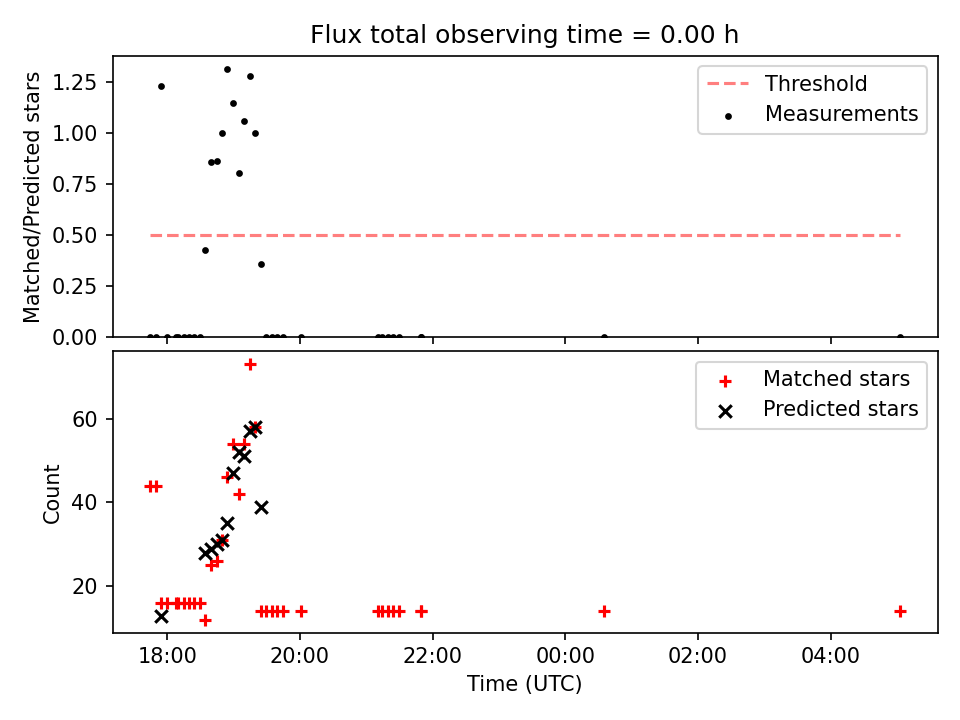 Flux total observing time = 0.00 h

Matched/Predicted stars

1.25
1.00
0.75
0.50
0.25
0.00

Threshold
Measurements

Count

60
40
20

Matched stars
Predicted stars

18:00
20:00
22:00
00:00
02:00
04:00

Time (UTC)